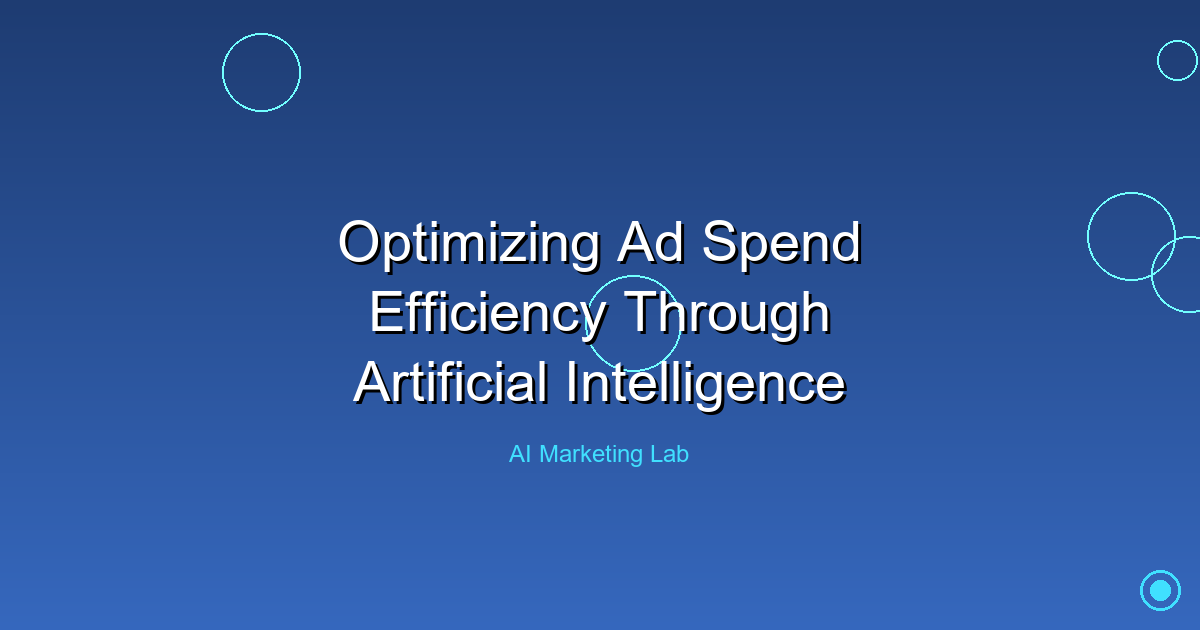 Optimizing Ad Spend Efficiency Through Artificial Intelligence

AI Marketing Lab